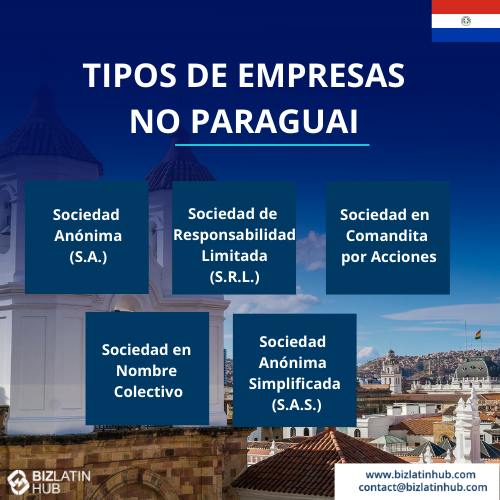 TIPOS DE EMPRESAS NO PARAGUAI

Sociedad Anónima (S.A.)

Sociedad de Responsabilidad Limitada (S.R.L.)

Sociedad en Comandita por Acciones

Sociedad en Nombre Colectivo

Sociedad Anónima Simplificada (S.A.S.)

BIZLATIN HUB

www.bizlatinhub.com
contact@bizlatinhub.com